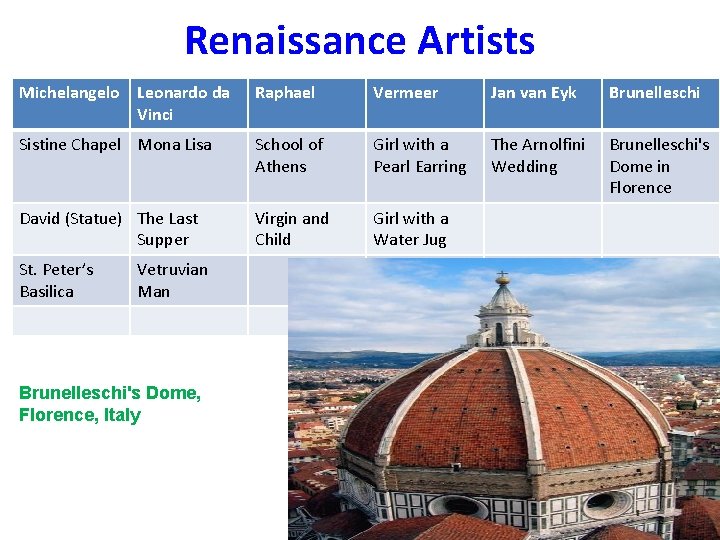 Renaissance Artists

| Michelangelo | Leonardo da Vinci | Raphael | Vermeer | Jan van Eyk | Brunelleschi |
|---|---|---|---|---|---|
| Sistine Chapel | Mona Lisa | School of Athens | Girl with a Pearl Earring | The Arnolfini Wedding | Brunelleschi's Dome in Florence |
| David (Statue) | The Last Supper | Virgin and Child | Girl with a Water Jug | | |
| St. Peter's Basilica | Vetruvian Man | | | | |
| | | | | | |

Brunelleschi's Dome, Florence, Italy